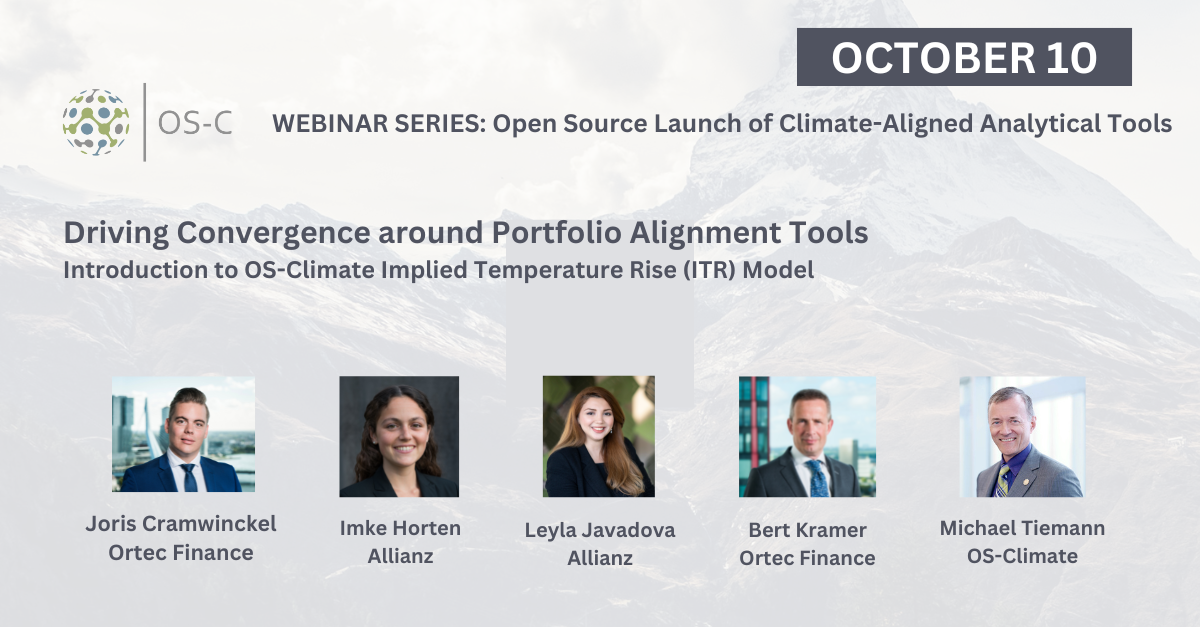 OCTOBER 10

OS-C

WEBINAR SERIES: Open Source Launch of Climate-Aligned Analytical Tools

Driving Convergence around Portfolio Alignment Tools
Introduction to OS-Climate Implied Temperature Rise (ITR) Model

Joris Cramwinckel
Ortec Finance

Imke Horten
Allianz

Leyla Javadova
Allianz

Bert Kramer
Ortec Finance

Michael Tiemann
OS-Climate